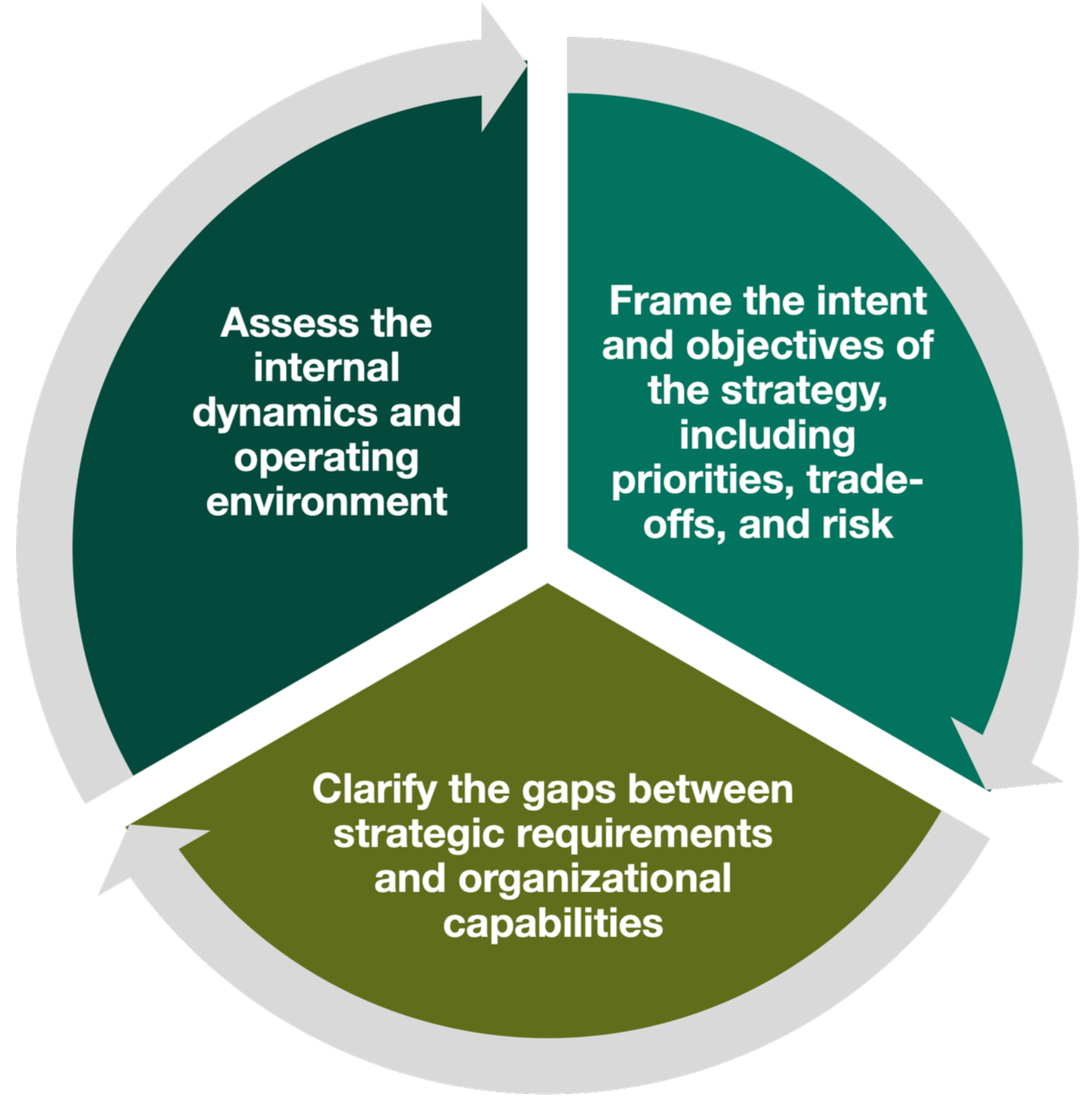 Assess the internal dynamics and operating environment

Frame the intent and objectives of the strategy, including priorities, trade-offs, and risk

Clarify the gaps between strategic requirements and organizational capabilities